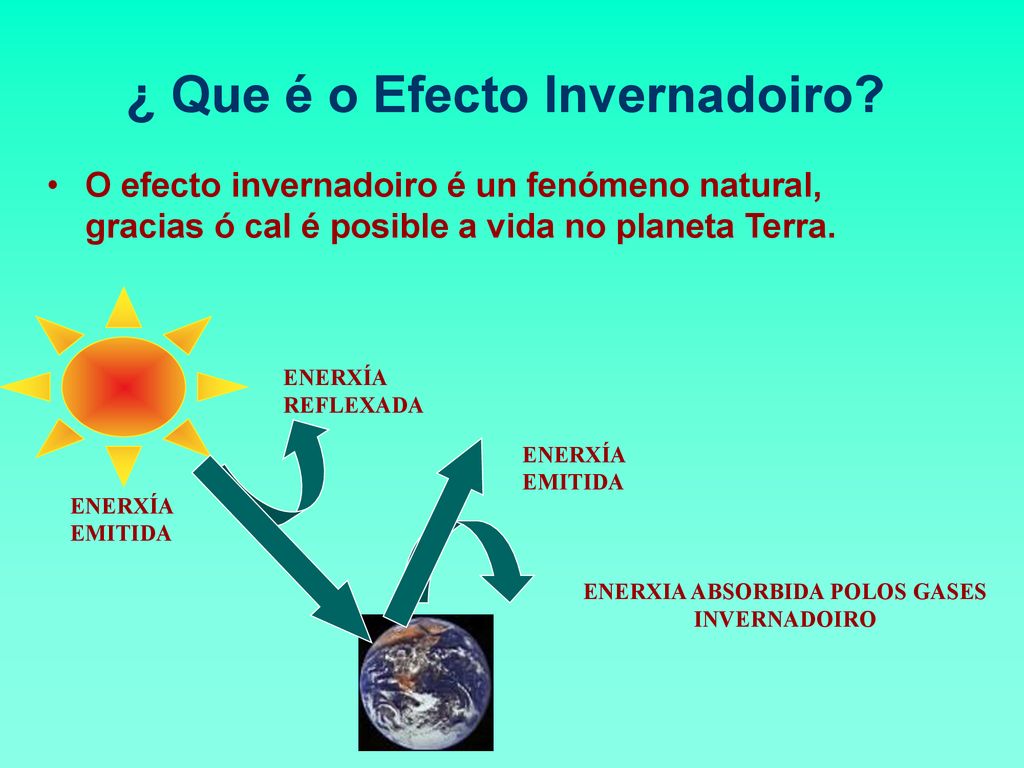 ¿ Que é o Efecto Invernadoiro?

• O efecto invernadoiro é un fenómeno natural, gracias ó cal é posible a vida no planeta Terra.

ENERXÍA REFLEXADA

ENERXÍA EMITIDA

ENERXÍA EMITIDA

ENERXIA ABSORBIDA POLOS GASES INVERNADOIRO